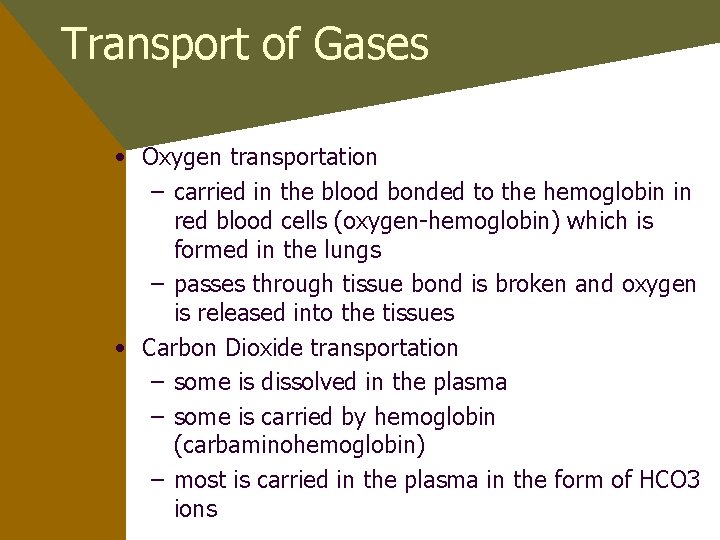 Transport of Gases

• Oxygen transportation
  – carried in the blood bonded to the hemoglobin in red blood cells (oxygen-hemoglobin) which is formed in the lungs
  – passes through tissue bond is broken and oxygen is released into the tissues
• Carbon Dioxide transportation
  – some is dissolved in the plasma
  – some is carried by hemoglobin (carbaminohemoglobin)
  – most is carried in the plasma in the form of HCO3 ions